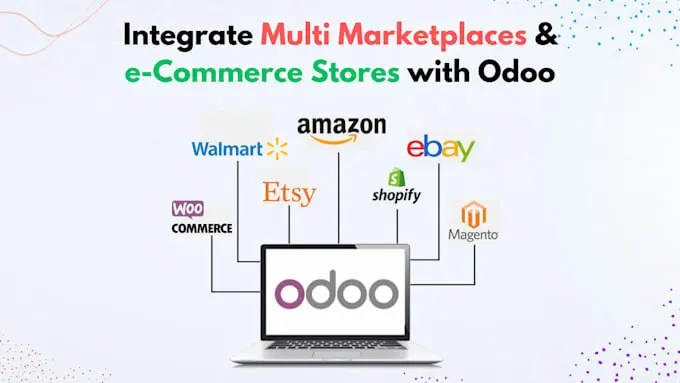 Integrate Multi Marketplaces & e-Commerce Stores with Odoo

amazon

Walmart

ebay

Etsy

shopify

WOO COMMERCE

Magento

odoo